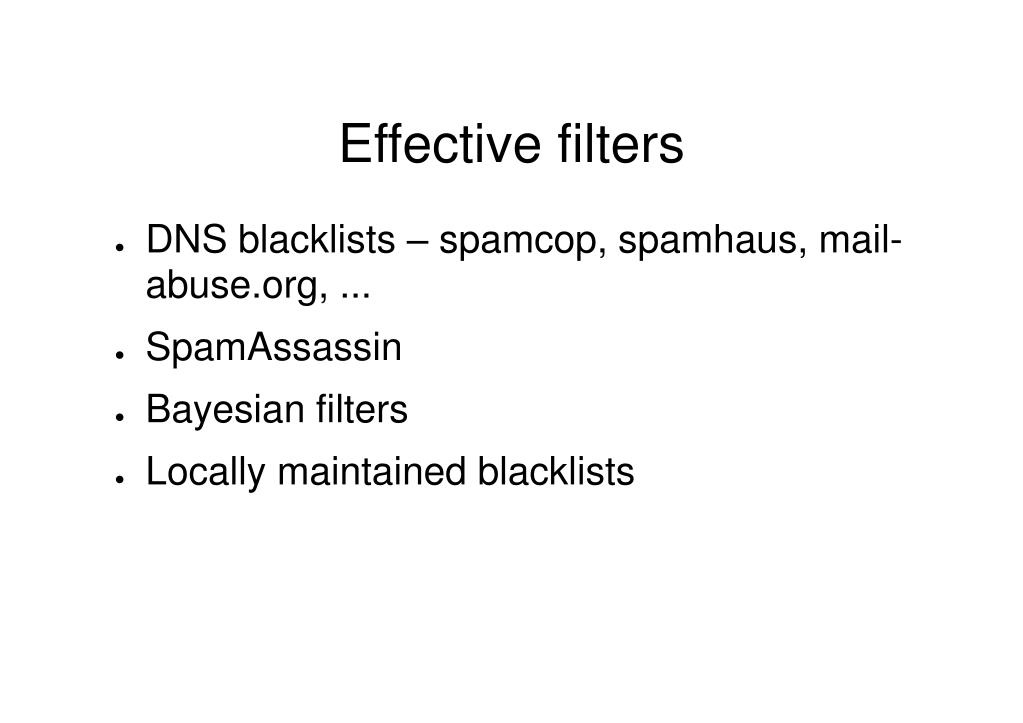 Effective filters

- DNS blacklists – spamcop, spamhaus, mail-abuse.org, ...
- SpamAssassin
- Bayesian filters
- Locally maintained blacklists